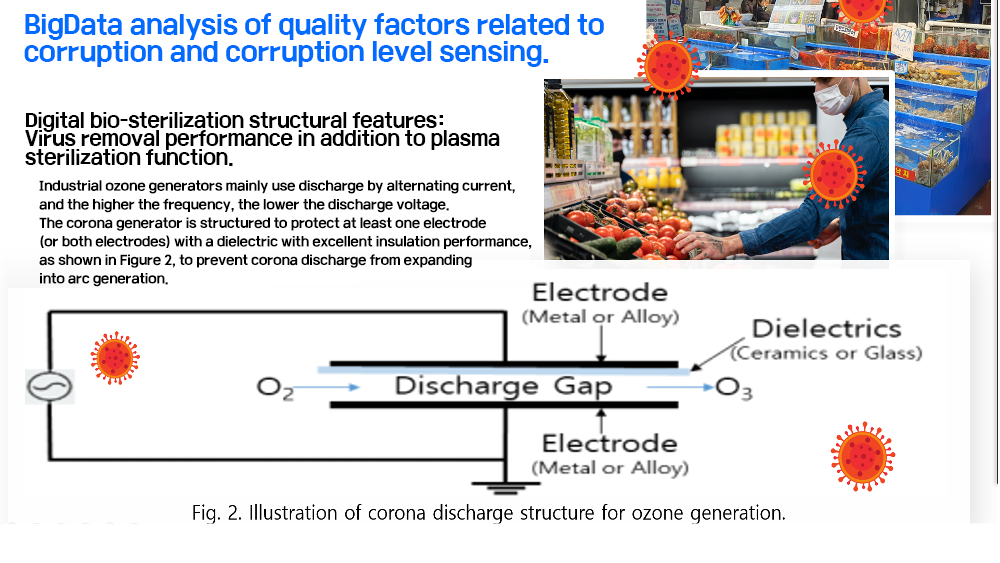 BigData analysis of quality factors related to corruption and corruption level sensing.

Digital bio-sterilization structural features: Virus removal performance in addition to plasma sterilization function.

Industrial ozone generators mainly use discharge by alternating current, and the higher the frequency, the lower the discharge voltage.
The corona generator is structured to protect at least one electrode (or both electrodes) with a dielectric with excellent insulation performance, as shown in Figure 2, to prevent corona discharge from expanding into arc generation.

Electrode
(Metal or Alloy)
Dielectrics
(Ceramics or Glass)
$O_2$
Discharge Gap
$O_3$
Electrode
(Metal or Alloy)

Fig. 2. Illustration of corona discharge structure for ozone generation.